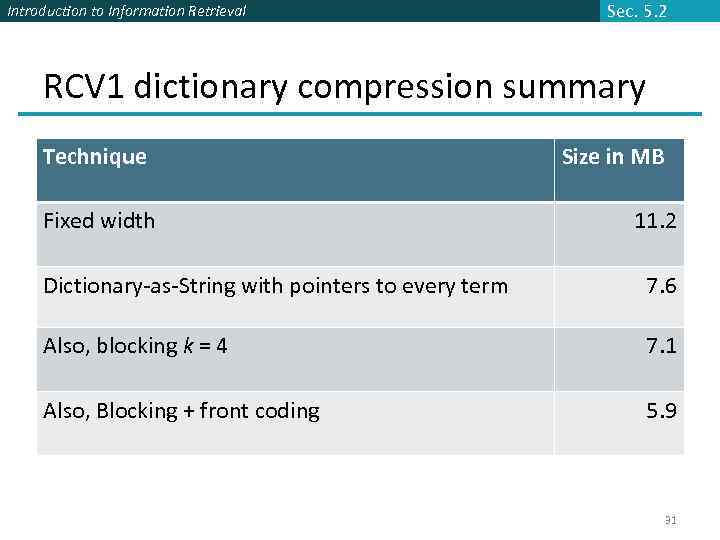 Introduction to Information Retrieval

Sec. 5.2

RCV1 dictionary compression summary

| Technique | Size in MB |
|---|---|
| Fixed width | 11.2 |
| Dictionary-as-String with pointers to every term | 7.6 |
| Also, blocking $k = 4$ | 7.1 |
| Also, Blocking + front coding | 5.9 |

31